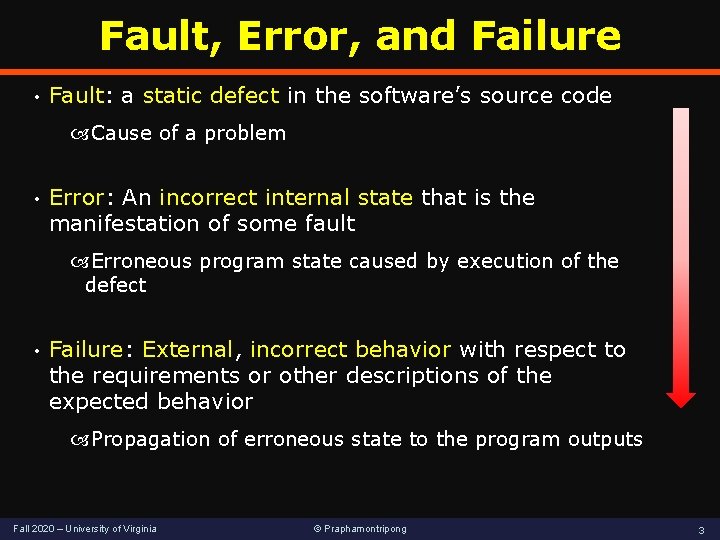 Fault, Error, and Failure

• Fault: a static defect in the software's source code

Cause of a problem

• Error: An incorrect internal state that is the manifestation of some fault

Erroneous program state caused by execution of the defect

• Failure: External, incorrect behavior with respect to the requirements or other descriptions of the expected behavior

Propagation of erroneous state to the program outputs

Fall 2020 – University of Virginia © Praphamontripong 3